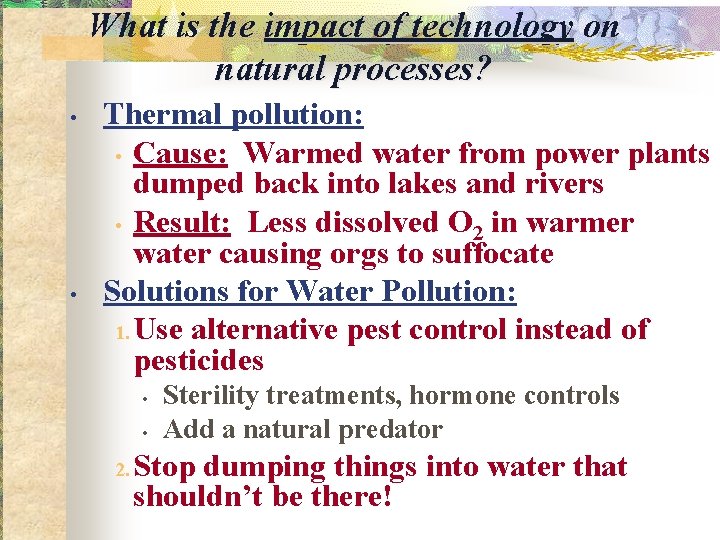 What is the impact of technology on natural processes?

• Thermal pollution:
  • Cause: Warmed water from power plants dumped back into lakes and rivers
  • Result: Less dissolved $O_2$ in warmer water causing orgs to suffocate
• Solutions for Water Pollution:
  1. Use alternative pest control instead of pesticides
     • Sterility treatments, hormone controls
     • Add a natural predator
  2. Stop dumping things into water that shouldn't be there!